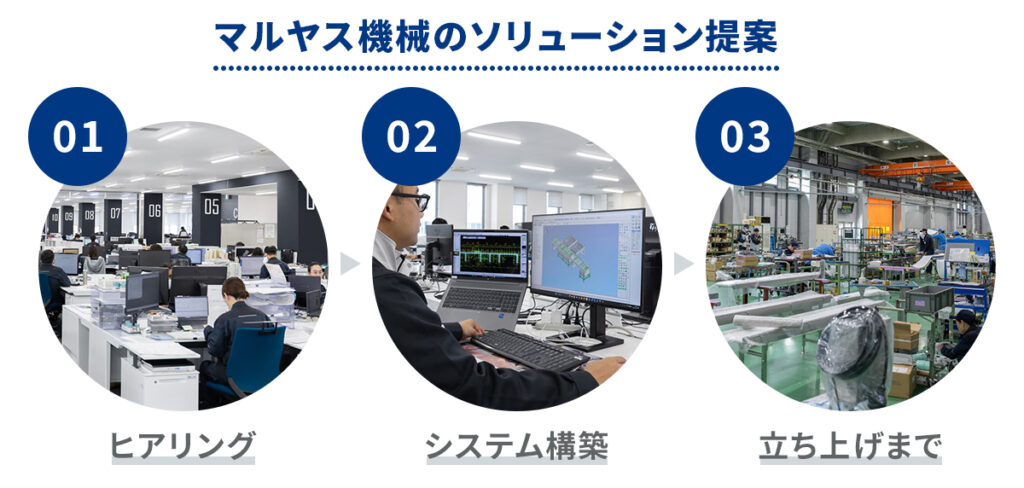 マルヤス機械のソリューション提案

01

09 08 07 06 05

ヒアリング

02

システム構築

03

立ち上げまで